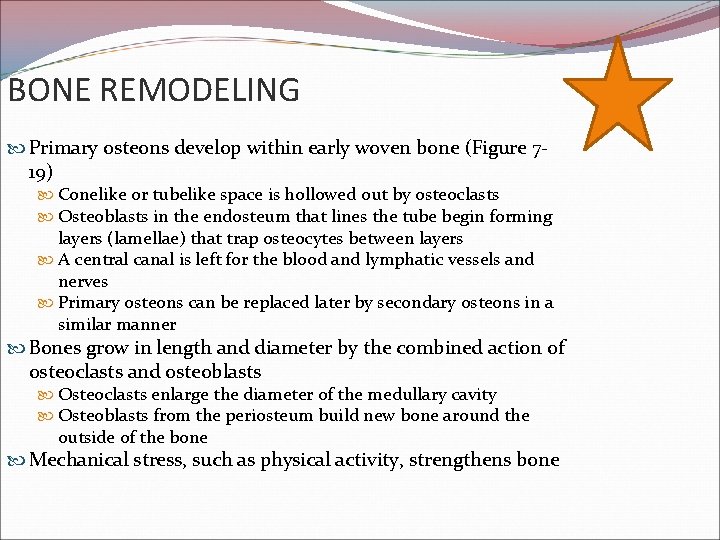 BONE REMODELING

Primary osteons develop within early woven bone (Figure 7-19)

Conelike or tubelike space is hollowed out by osteoclasts

Osteoblasts in the endosteum that lines the tube begin forming layers (lamellae) that trap osteocytes between layers

A central canal is left for the blood and lymphatic vessels and nerves

Primary osteons can be replaced later by secondary osteons in a similar manner

Bones grow in length and diameter by the combined action of osteoclasts and osteoblasts

Osteoclasts enlarge the diameter of the medullary cavity

Osteoblasts from the periosteum build new bone around the outside of the bone

Mechanical stress, such as physical activity, strengthens bone